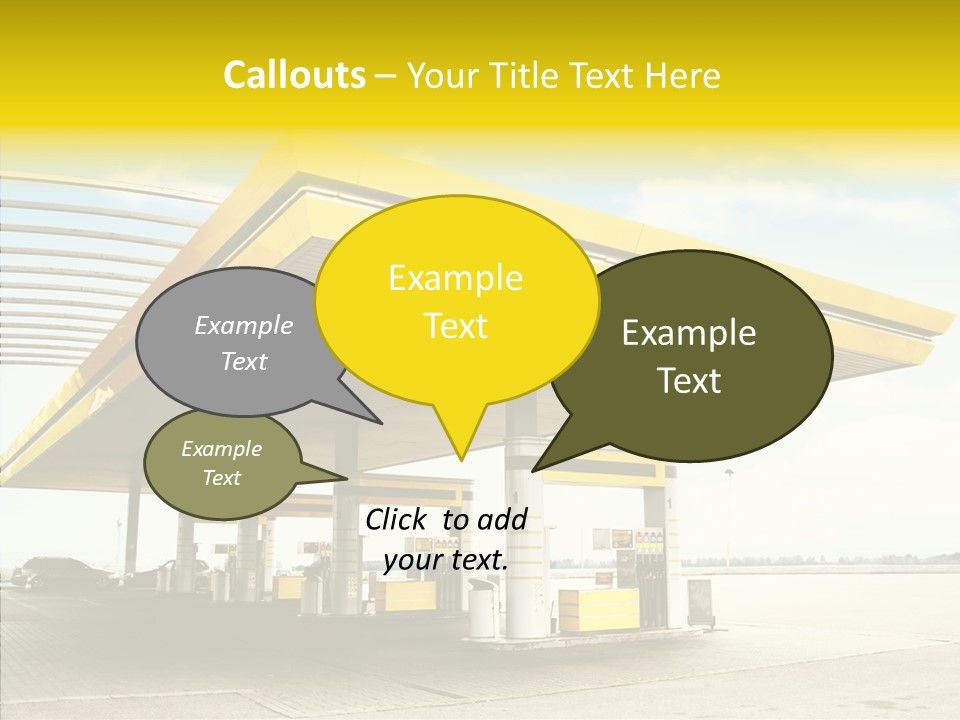 Callouts – Your Title Text Here

Example Text

Example Text

Example Text

Example Text

Click to add your text.